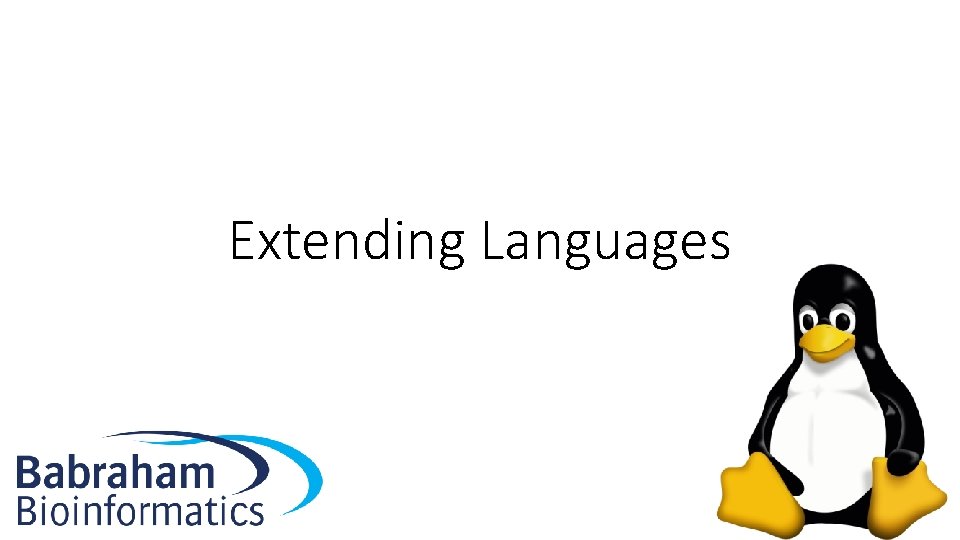 Extending Languages

Babraham
Bioinformatics